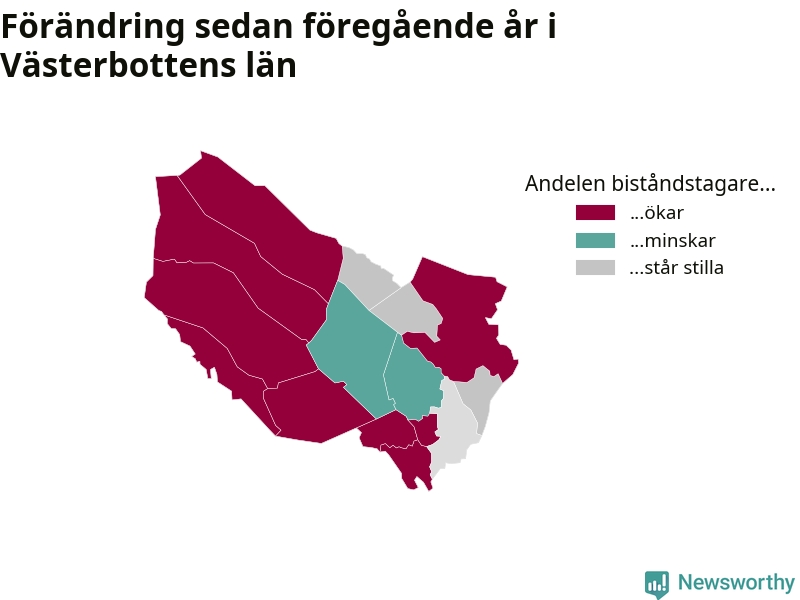 Förändring sedan föregående år i Västerbottens län

Andelen biståndstagare...
...ökar
...minskar
...står stilla

Newsworthy